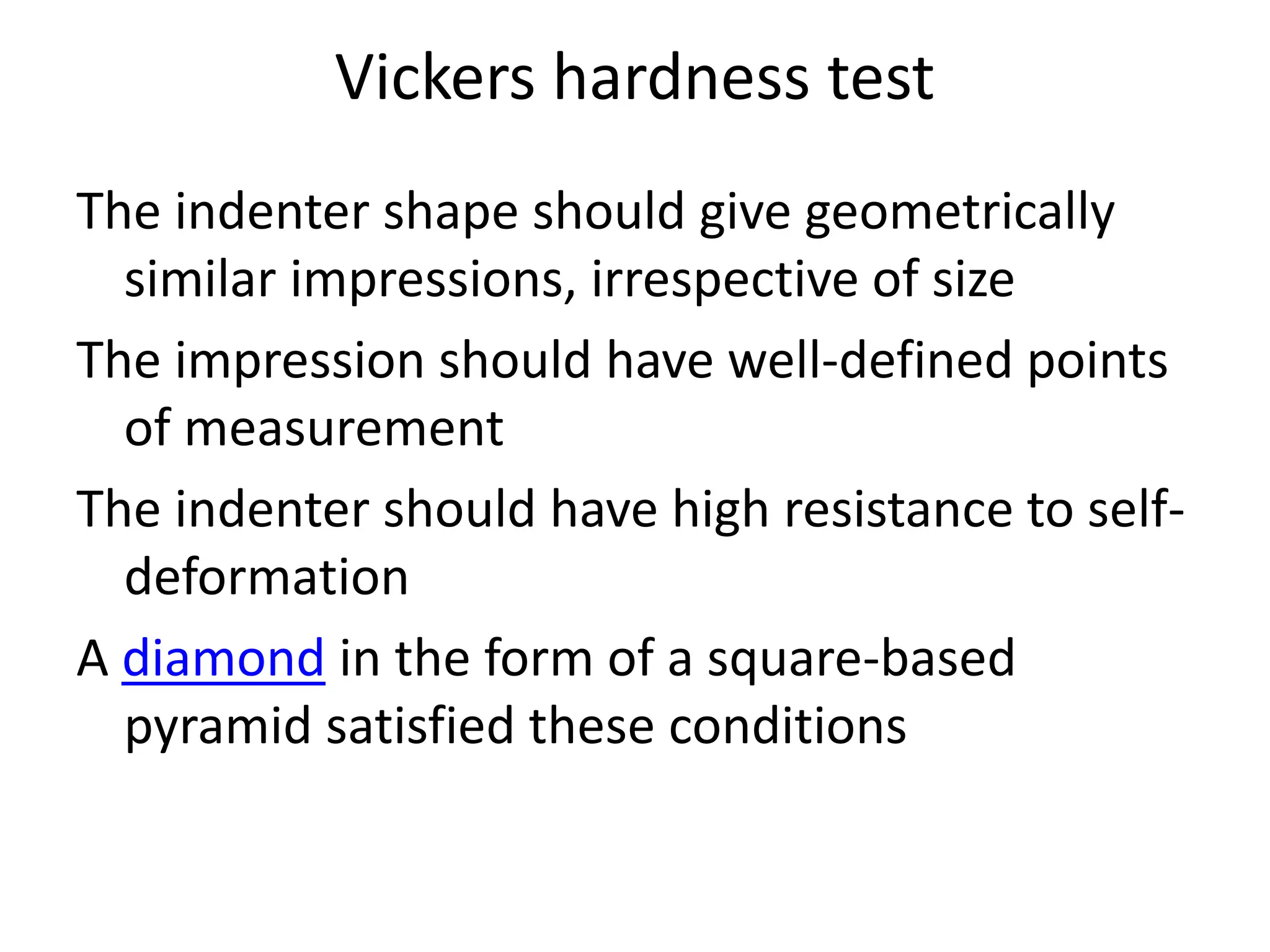 Vickers hardness test

The indenter shape should give geometrically similar impressions, irrespective of size

The impression should have well-defined points of measurement

The indenter should have high resistance to self-deformation

A diamond in the form of a square-based pyramid satisfied these conditions